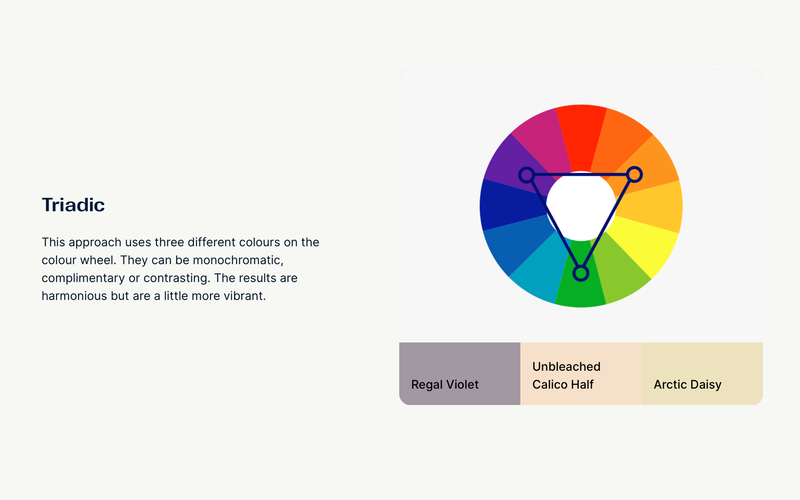 Triadic

This approach uses three different colours on the colour wheel. They can be monochromatic, complimentary or contrasting. The results are harmonious but are a little more vibrant.

Regal Violet

Unbleached Calico Half

Arctic Daisy